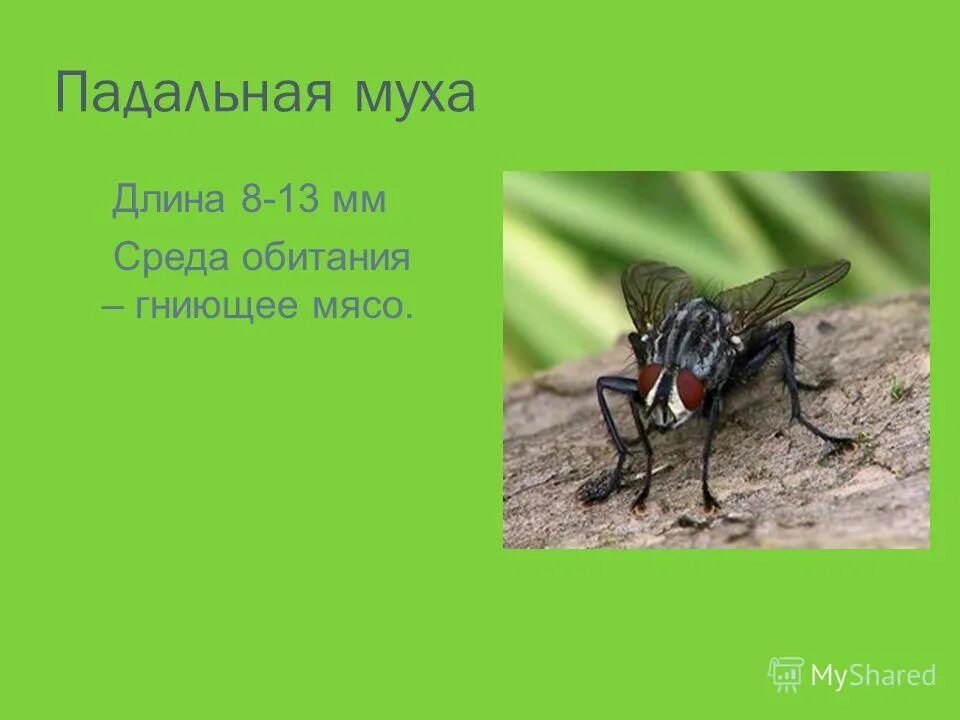 Падальная муха

Длина 8-13 мм

Среда обитания – гниющее мясо.

MyShared